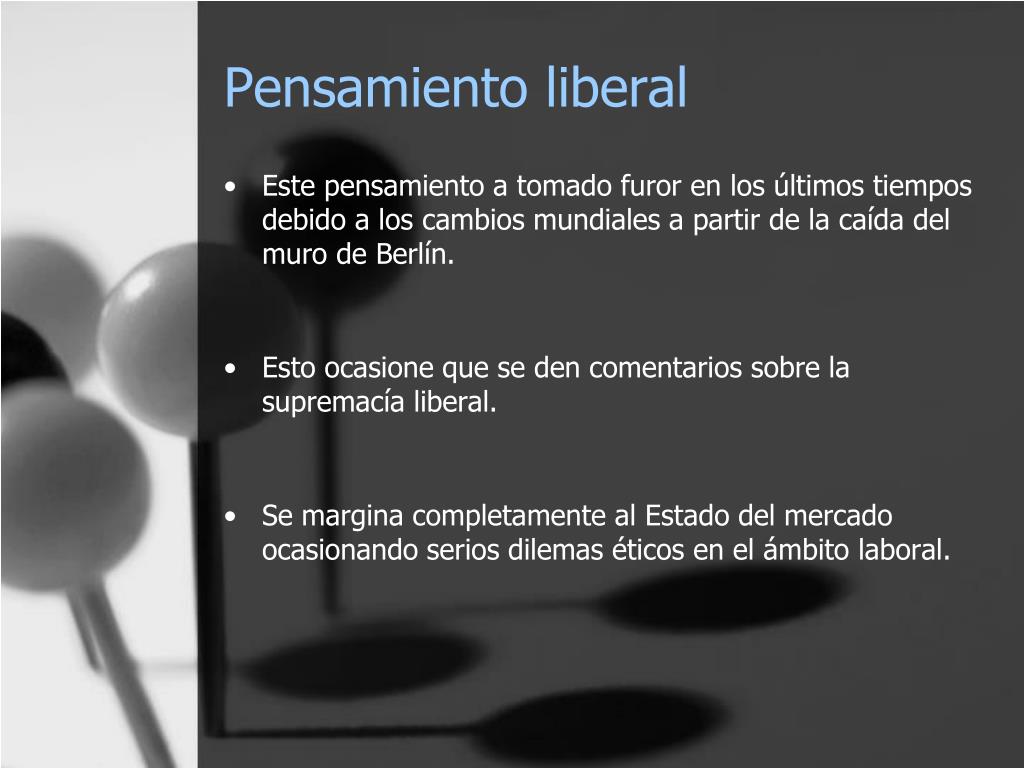 Pensamiento liberal

• Este pensamiento a tomado furor en los últimos tiempos debido a los cambios mundiales a partir de la caída del muro de Berlín.

• Esto ocasione que se den comentarios sobre la supremacía liberal.

• Se margina completamente al Estado del mercado ocasionando serios dilemas éticos en el ámbito laboral.